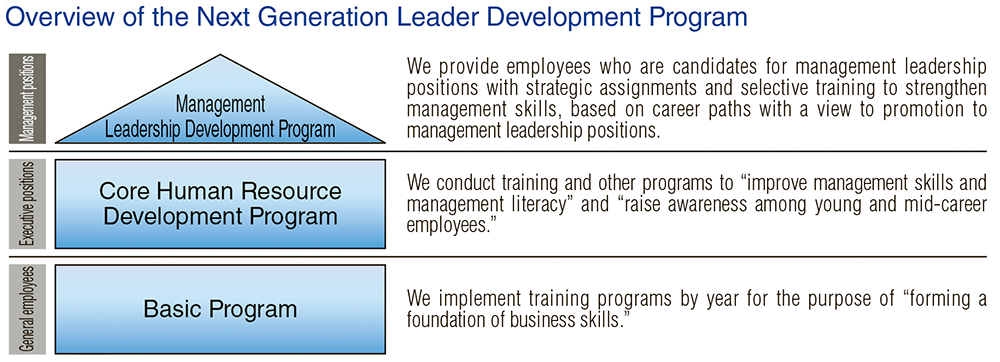 Overview of the Next Generation Leader Development Program

Management positions

Management Leadership Development Program

We provide employees who are candidates for management leadership positions with strategic assignments and selective training to strengthen management skills, based on career paths with a view to promotion to management leadership positions.

Executive positions

Core Human Resource Development Program

We conduct training and other programs to “improve management skills and management literacy” and “raise awareness among young and mid-career employees.”

General employees

Basic Program

We implement training programs by year for the purpose of “forming a foundation of business skills.”